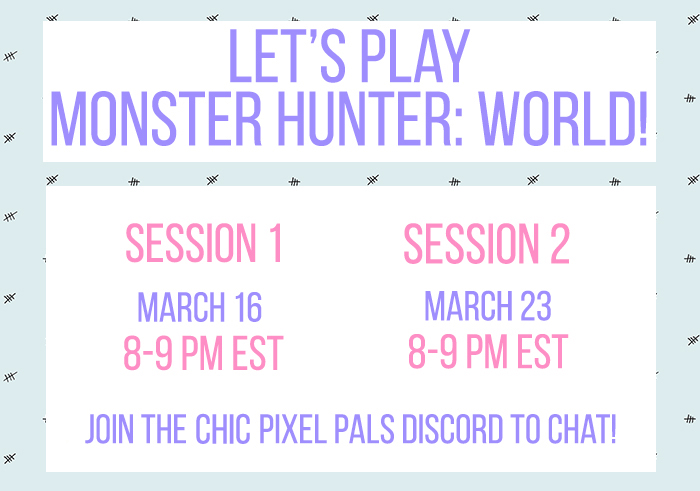 LET'S PLAY MONSTER HUNTER: WORLD!

SESSION 1

MARCH 16
8-9 PM EST

SESSION 2

MARCH 23
8-9 PM EST

JOIN THE CHIC PIXEL PALS DISCORD TO CHAT!